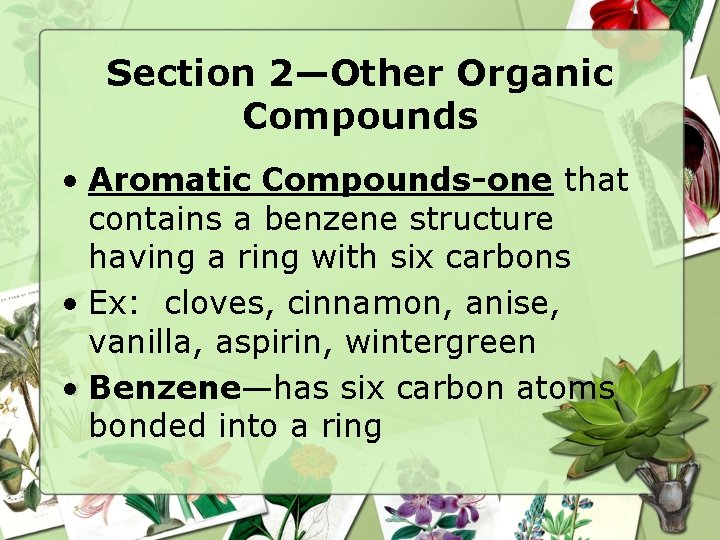 Section 2—Other Organic Compounds

• Aromatic Compounds-one that contains a benzene structure having a ring with six carbons
• Ex: cloves, cinnamon, anise, vanilla, aspirin, wintergreen
• Benzene—has six carbon atoms bonded into a ring